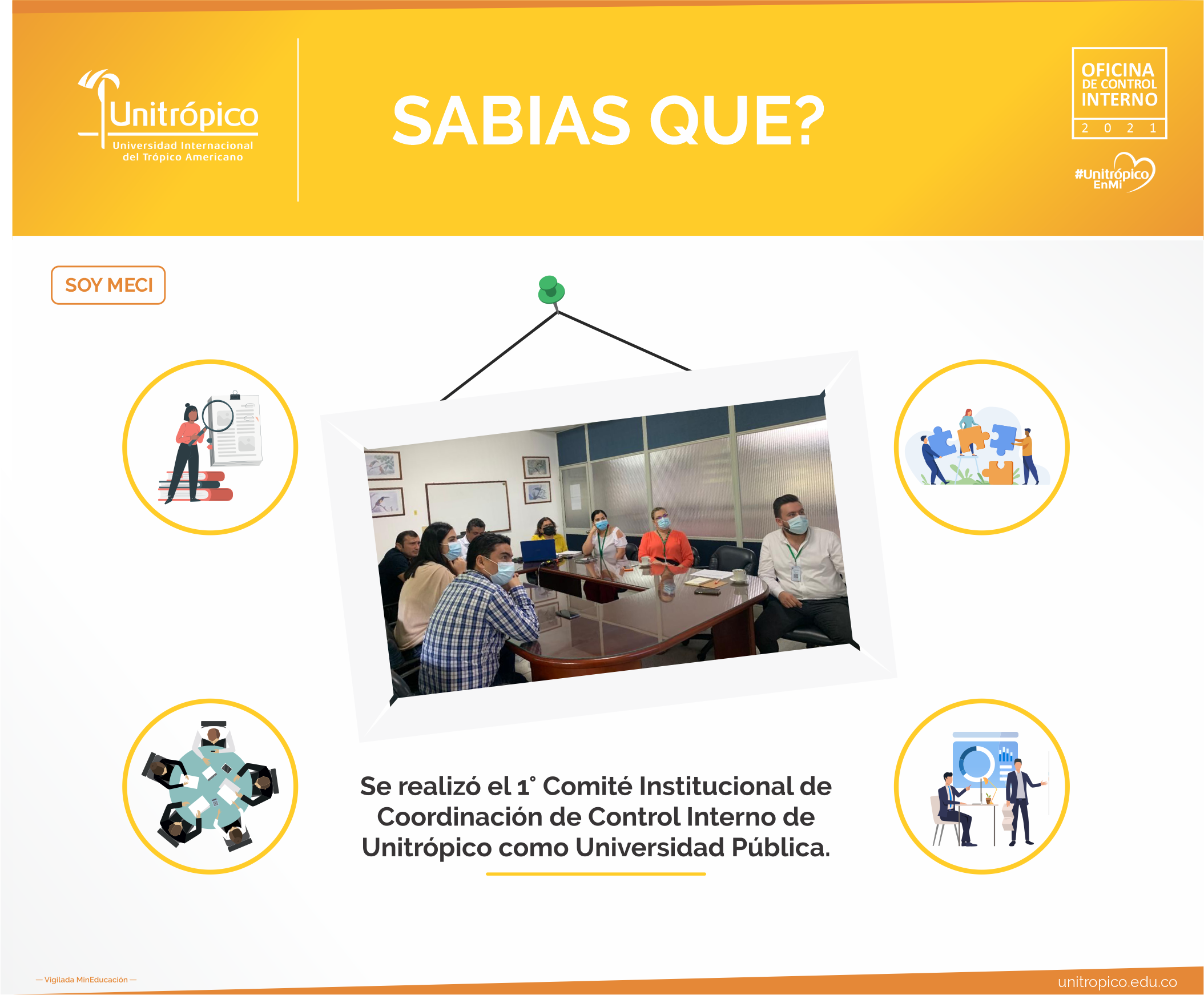 Unitrópico
Universidad Internacional del Trópico Americano

SABIAS QUE?

OFICINA DE CONTROL INTERNO
2 0 2 1

#Unitrópico EnMi

SOY MECI

Se realizó el 1° Comité Institucional de Coordinación de Control Interno de Unitrópico como Universidad Pública.

— Vigilada MinEducación —

unitropico.edu.co